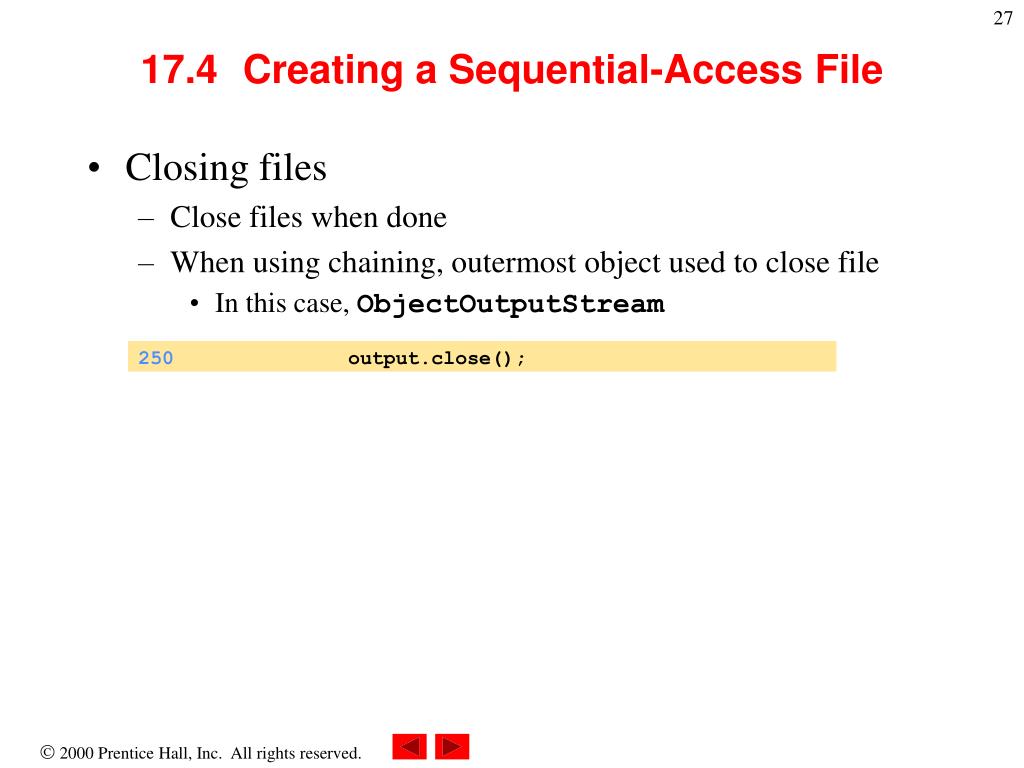 27

17.4 Creating a Sequential-Access File

• Closing files
– Close files when done
– When using chaining, outermost object used to close file
• In this case, ObjectOutputStream

250 output.close();

© 2000 Prentice Hall, Inc. All rights reserved.